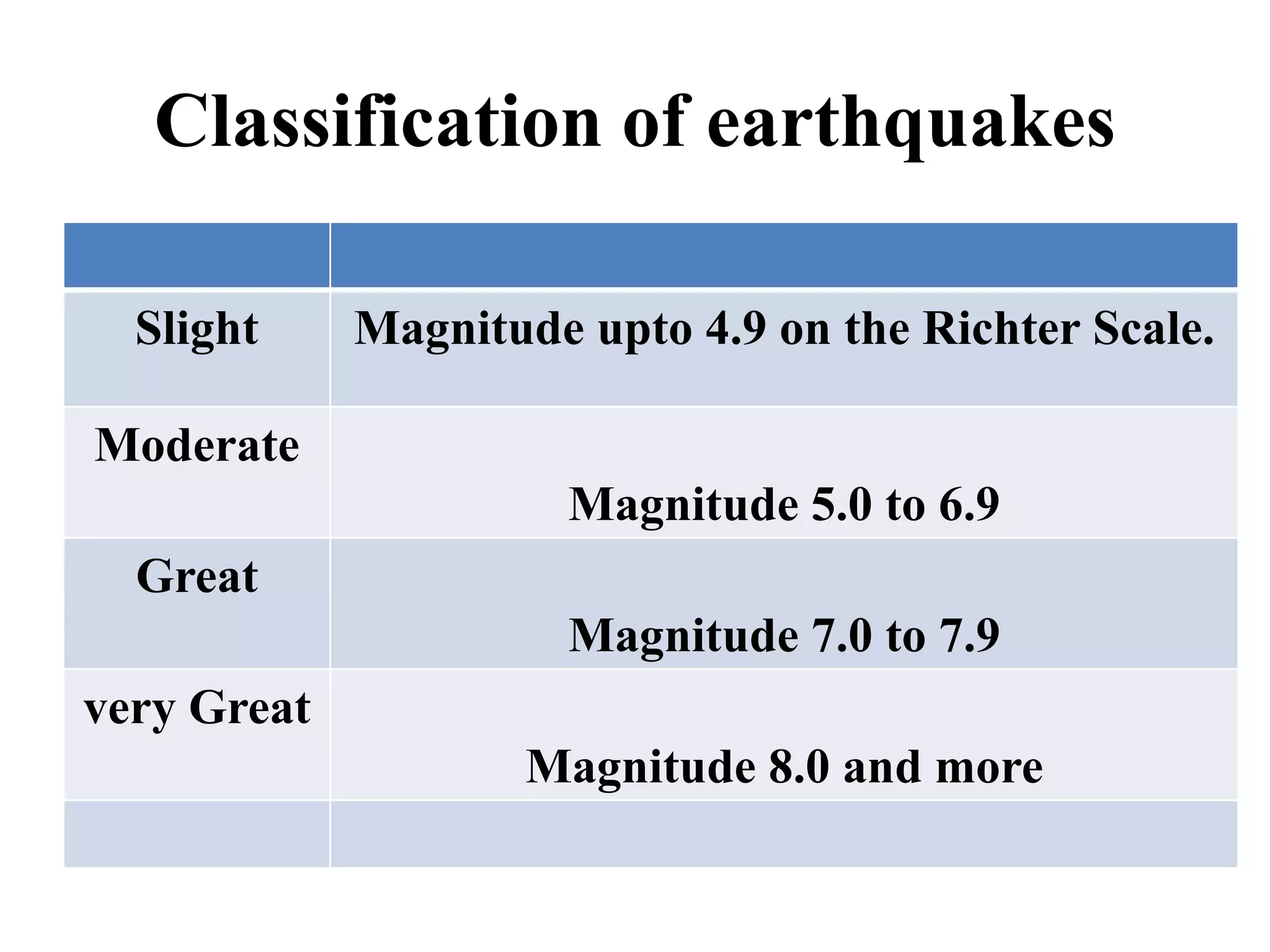 Classification of earthquakes

| | |
|---|---|
| Slight | Magnitude upto 4.9 on the Richter Scale. |
| Moderate | Magnitude 5.0 to 6.9 |
| Great | Magnitude 7.0 to 7.9 |
| very Great | Magnitude 8.0 and more |
| | |